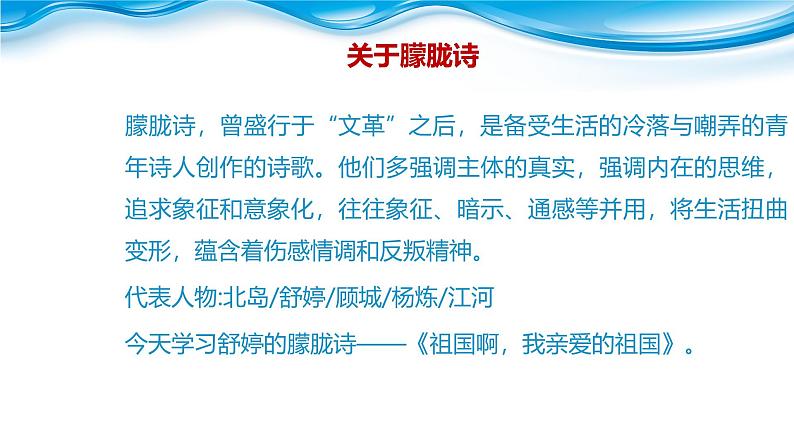 关于朦胧诗

朦胧诗，曾盛行于“文革”之后，是备受生活的冷落与嘲弄的青年诗人创作的诗歌。他们多强调主体的真实，强调内在的思维，追求象征和意象化，往往象征、暗示、通感等并用，将生活扭曲变形，蕴含着伤感情调和反叛精神。

代表人物:北岛/舒婷/顾城/杨炼/江河

今天学习舒婷的朦胧诗——《祖国啊，我亲爱的祖国》。